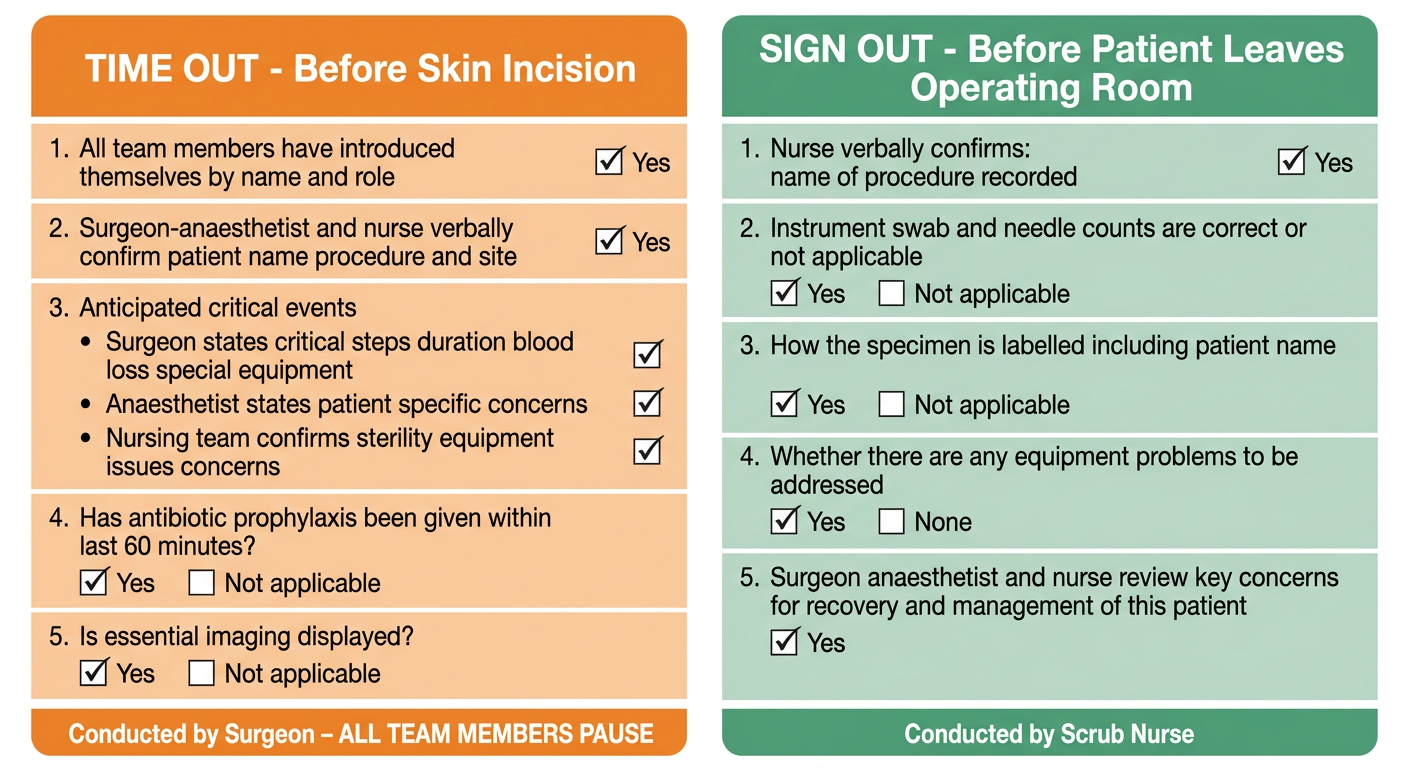 TIME OUT - Before Skin Incision

1. All team members have introduced themselves by name and role ☑ Yes

2. Surgeon-anaesthetist and nurse verbally confirm patient name procedure and site ☑ Yes

3. Anticipated critical events
• Surgeon states critical steps duration blood loss special equipment ☑
• Anaesthetist states patient specific concerns ☑
• Nursing team confirms sterility equipment issues concerns ☑

4. Has antibiotic prophylaxis been given within last 60 minutes?
☑ Yes ☐ Not applicable

5. Is essential imaging displayed?
☑ Yes ☐ Not applicable

Conducted by Surgeon – ALL TEAM MEMBERS PAUSE

SIGN OUT - Before Patient Leaves Operating Room

1. Nurse verbally confirms:
name of procedure recorded ☑ Yes

2. Instrument swab and needle counts are correct or not applicable
☑ Yes ☐ Not applicable

3. How the specimen is labelled including patient name
☑ Yes ☐ Not applicable

4. Whether there are any equipment problems to be addressed
☑ Yes ☐ None

5. Surgeon anaesthetist and nurse review key concerns for recovery and management of this patient
☑ Yes

Conducted by Scrub Nurse